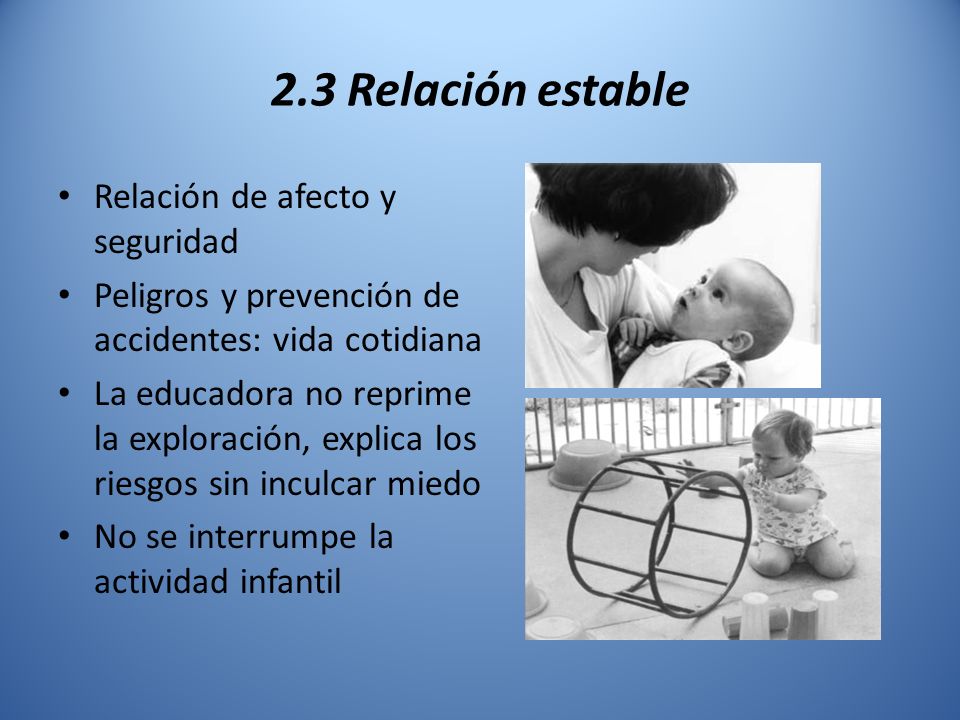 2.3 Relación estable

• Relación de afecto y seguridad
• Peligros y prevención de accidentes: vida cotidiana
• La educadora no reprime la exploración, explica los riesgos sin inculcar miedo
• No se interrumpe la actividad infantil